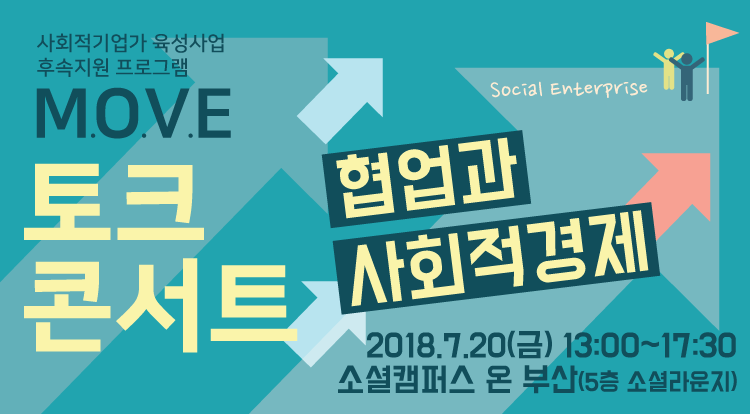 사회적기업가 육성사업
후속지원 프로그램

M.O.V.E

토크
콘서트

Social Enterprise

협업과
사회적경제

2018.7.20(금) 13:00~17:30
소셜캠퍼스 온 부산(5층 소셜라운지)